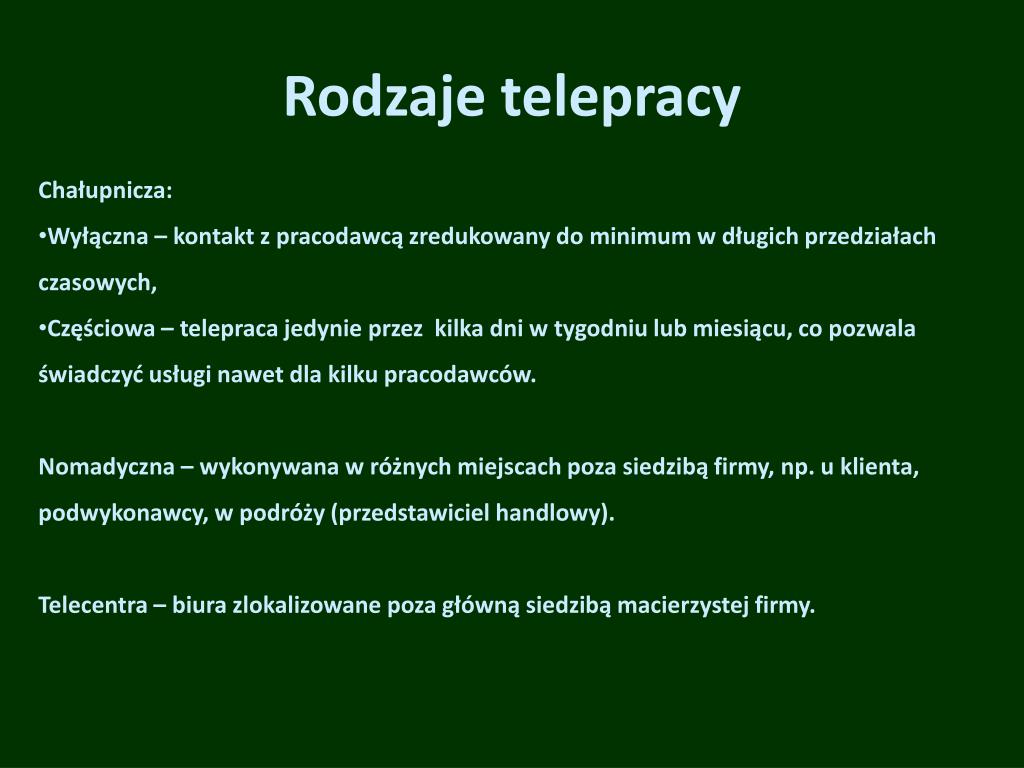 Rodzaje telepracy

Chałupnicza:

•Wyłączna – kontakt z pracodawcą zredukowany do minimum w długich przedziałach czasowych,

•Częściowa – telepraca jedynie przez kilka dni w tygodniu lub miesiącu, co pozwala świadczyć usługi nawet dla kilku pracodawców.

Nomadyczna – wykonywana w różnych miejscach poza siedzibą firmy, np. u klienta, podwykonawcy, w podróży (przedstawiciel handlowy).

Telecentra – biura zlokalizowane poza główną siedzibą macierzystej firmy.